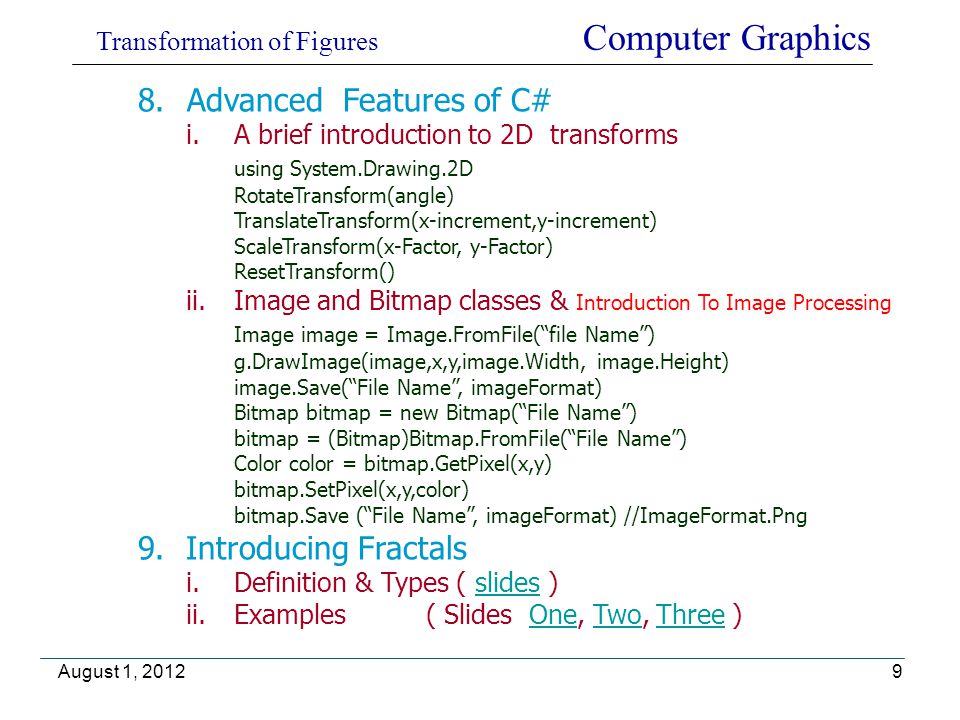 Transformation of Figures

Computer Graphics

8. Advanced Features of C#

i. A brief introduction to 2D transforms

using System.Drawing.2D
RotateTransform(angle)
TranslateTransform(x-increment,y-increment)
ScaleTransform(x-Factor, y-Factor)
ResetTransform()

ii. Image and Bitmap classes & Introduction To Image Processing

Image image = Image.FromFile(“file Name”)
g.DrawImage(image,x,y,image.Width, image.Height)
image.Save(“File Name”, imageFormat)
Bitmap bitmap = new Bitmap(“File Name”)
bitmap = (Bitmap)Bitmap.FromFile(“File Name”)
Color color = bitmap.GetPixel(x,y)
bitmap.SetPixel(x,y,color)
bitmap.Save (“File Name”, imageFormat) //ImageFormat.Png

9. Introducing Fractals

i. Definition & Types ( slides )

ii. Examples ( Slides One, Two, Three )

August 1, 2012

9